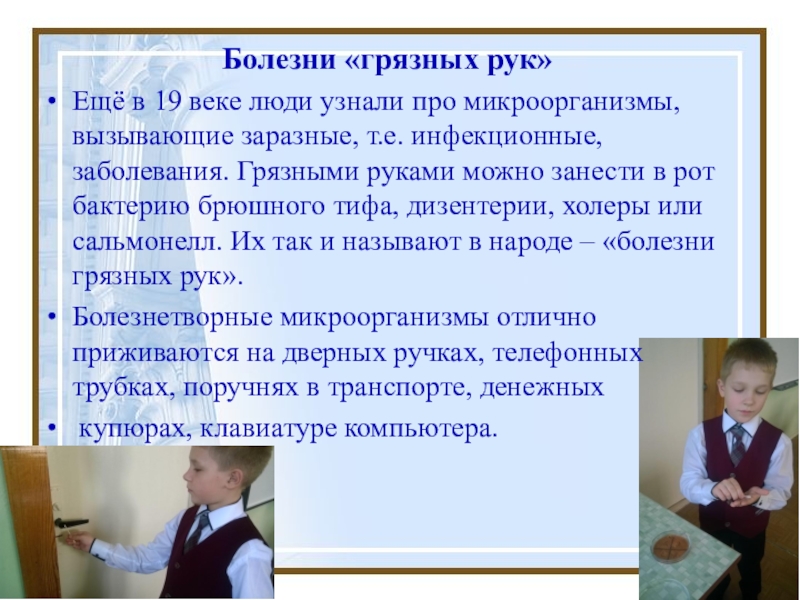 Болезни «грязных рук»

• Ещё в 19 веке люди узнали про микроорганизмы, вызывающие заразные, т.е. инфекционные, заболевания. Грязными руками можно занести в рот бактерию брюшного тифа, дизентерии, холеры или сальмонелл. Их так и называют в народе – «болезни грязных рук».

• Болезнетворные микроорганизмы отлично приживаются на дверных ручках, телефонных трубках, поручнях в транспорте, денежных

• купюрах, клавиатуре компьютера.